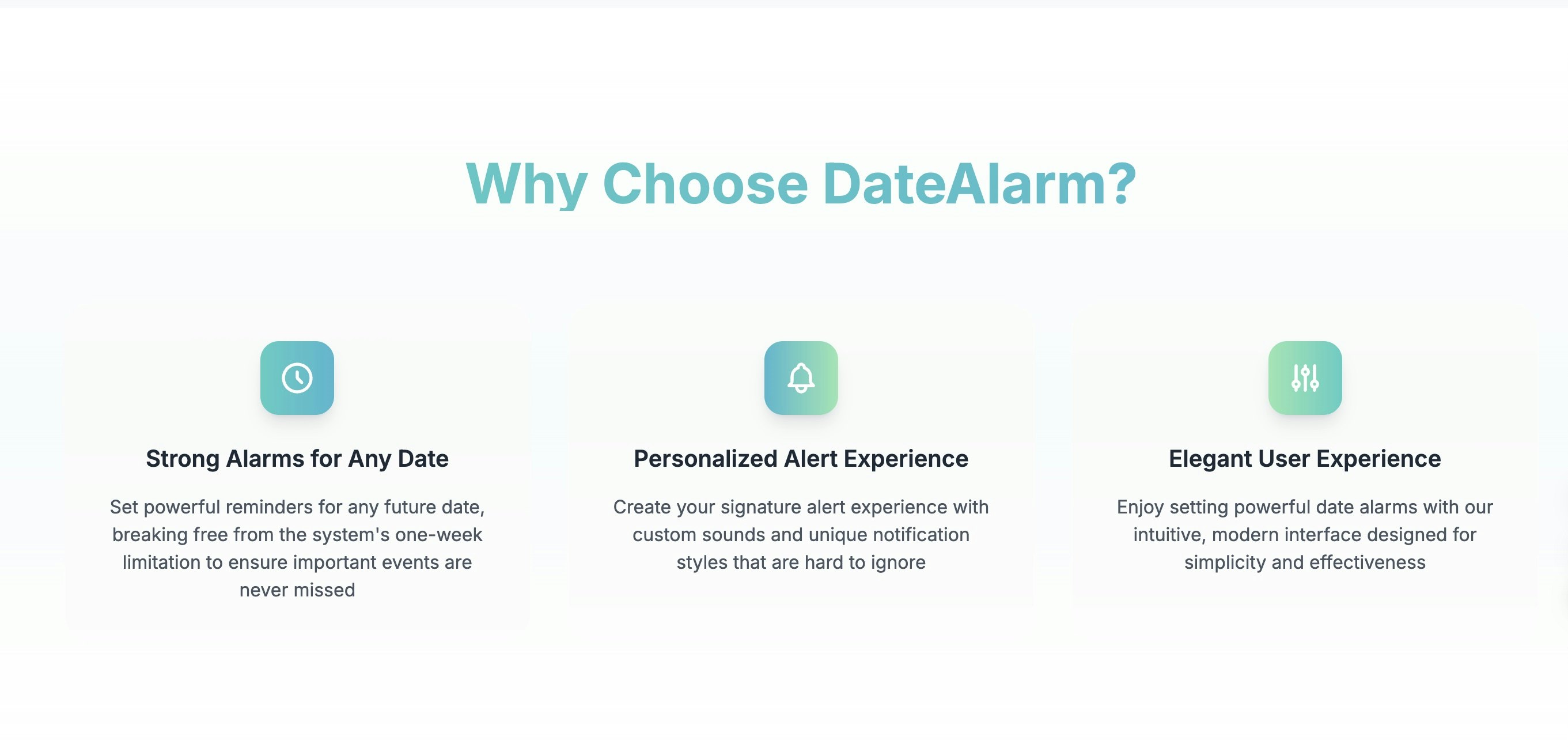 Why Choose DateAlarm?

Strong Alarms for Any Date

Set powerful reminders for any future date, breaking free from the system's one-week limitation to ensure important events are never missed

Personalized Alert Experience

Create your signature alert experience with custom sounds and unique notification styles that are hard to ignore

Elegant User Experience

Enjoy setting powerful date alarms with our intuitive, modern interface designed for simplicity and effectiveness